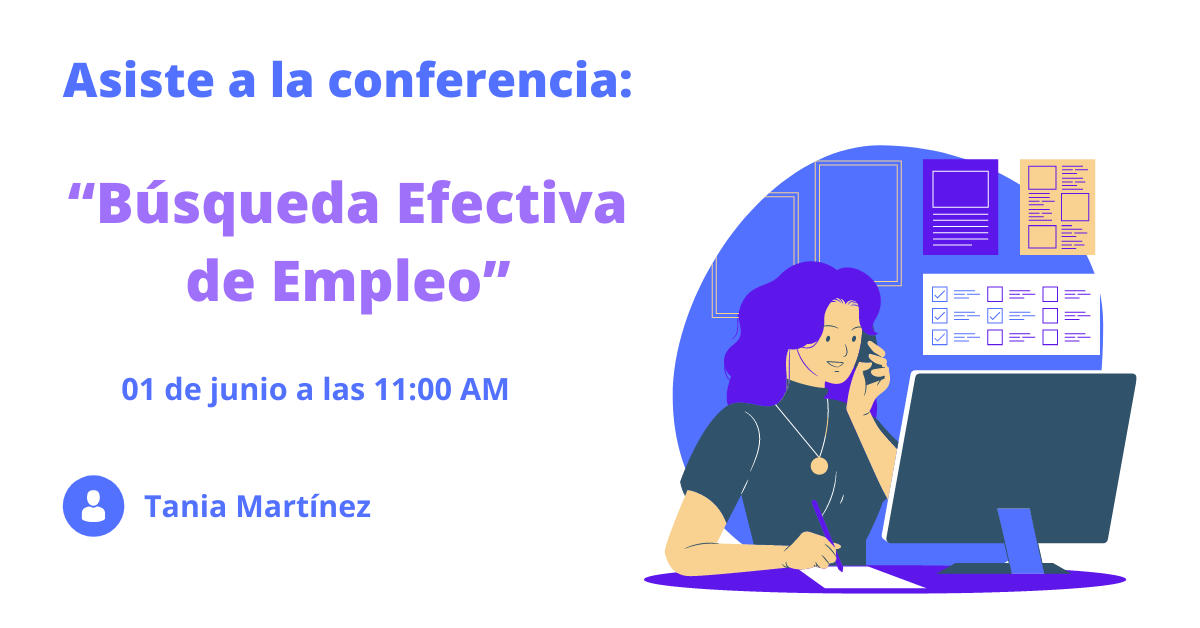 Asiste a la conferencia:

“Búsqueda Efectiva de Empleo”

01 de junio a las 11:00 AM

Tania Martínez